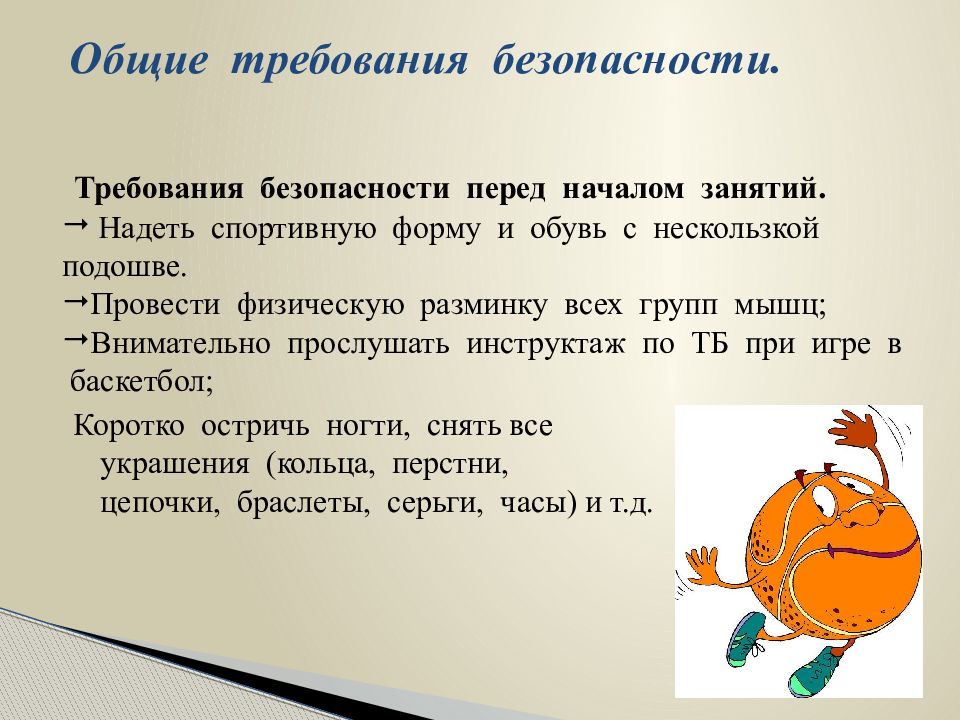 Общие требования безопасности.

Требования безопасности перед началом занятий.
→ Надеть спортивную форму и обувь с нескользкой подошве.
→Провести физическую разминку всех групп мышц;
→Внимательно прослушать инструктаж по ТБ при игре в баскетбол;

Коротко остричь ногти, снять все украшения (кольца, перстни, цепочки, браслеты, серьги, часы) и т.д.